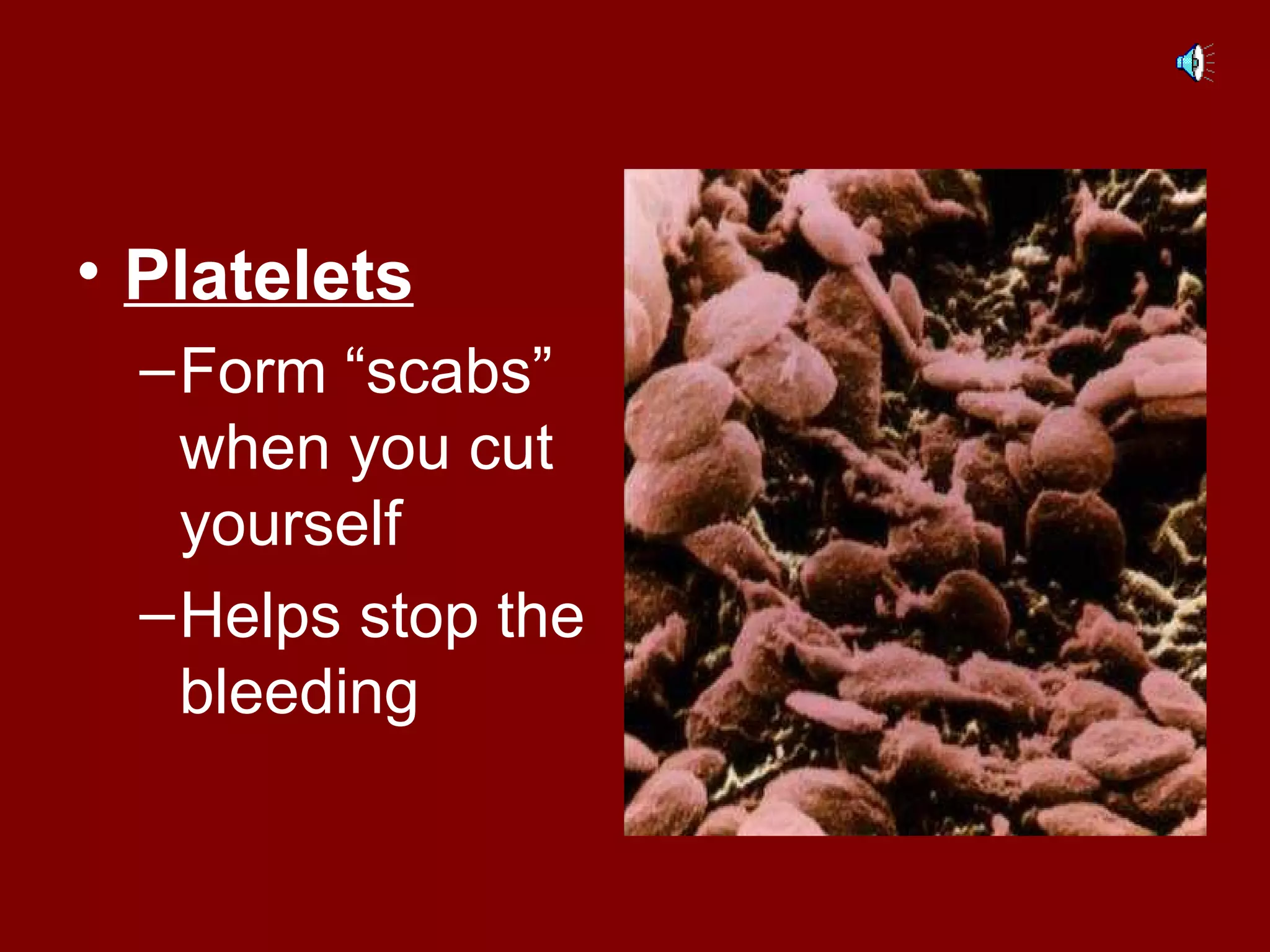 • Platelets

– Form “scabs” when you cut yourself

– Helps stop the bleeding